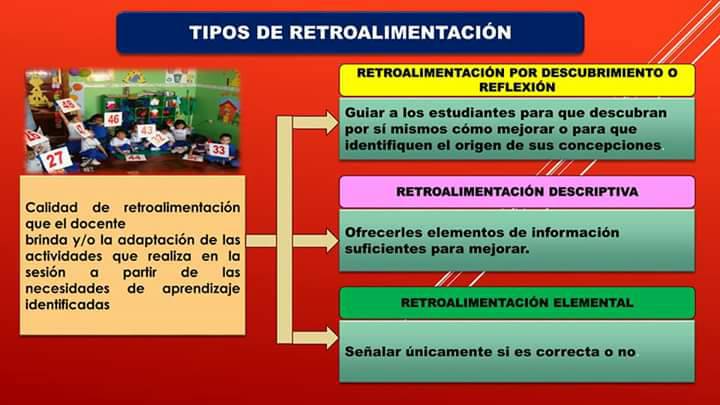 TIPOS DE RETROALIMENTACIÓN

45
46
43
27
33

Calidad de retroalimentación que el docente brinda y/o la adaptación de las actividades que realiza en la sesión a partir de las necesidades de aprendizaje identificadas

RETROALIMENTACIÓN POR DESCUBRIMIENTO O REFLEXIÓN

Guiar a los estudiantes para que descubran por sí mismos cómo mejorar o para que identifiquen el origen de sus concepciones.

RETROALIMENTACIÓN DESCRIPTIVA

Ofrecerles elementos de información suficientes para mejorar.

RETROALIMENTACIÓN ELEMENTAL

Señalar únicamente si es correcta o no